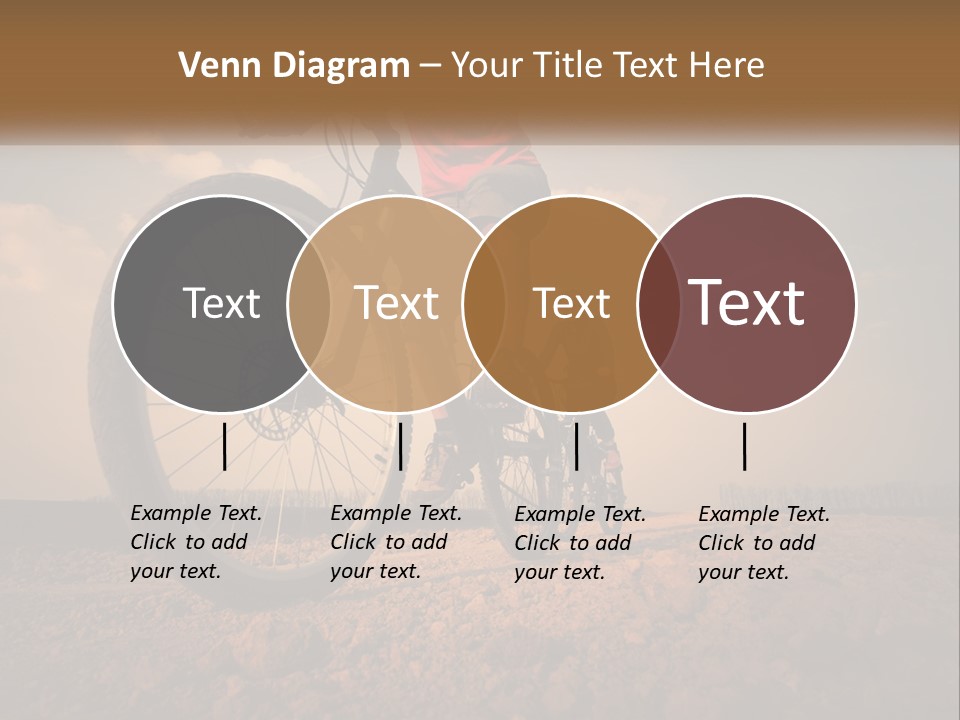 Venn Diagram – Your Title Text Here

Text

Text

Text

Text

Example Text. Click to add your text.

Example Text. Click to add your text.

Example Text. Click to add your text.

Example Text. Click to add your text.